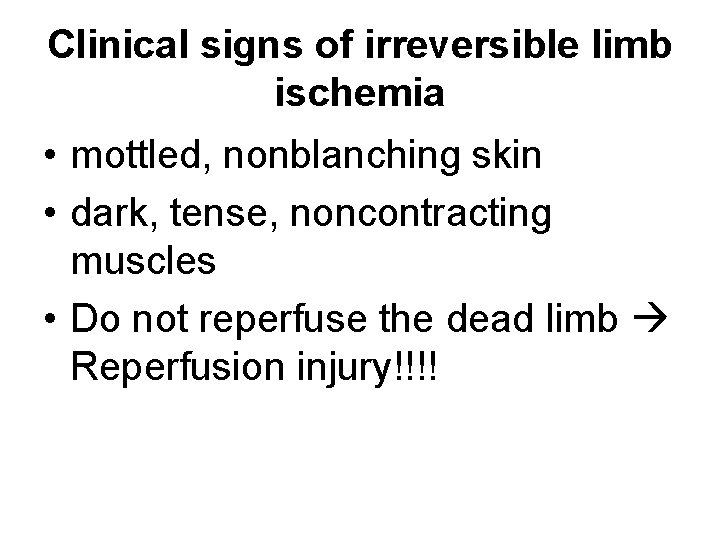 Clinical signs of irreversible limb ischemia

• mottled, nonblanching skin
• dark, tense, noncontracting muscles
• Do not reperfuse the dead limb → Reperfusion injury!!!!